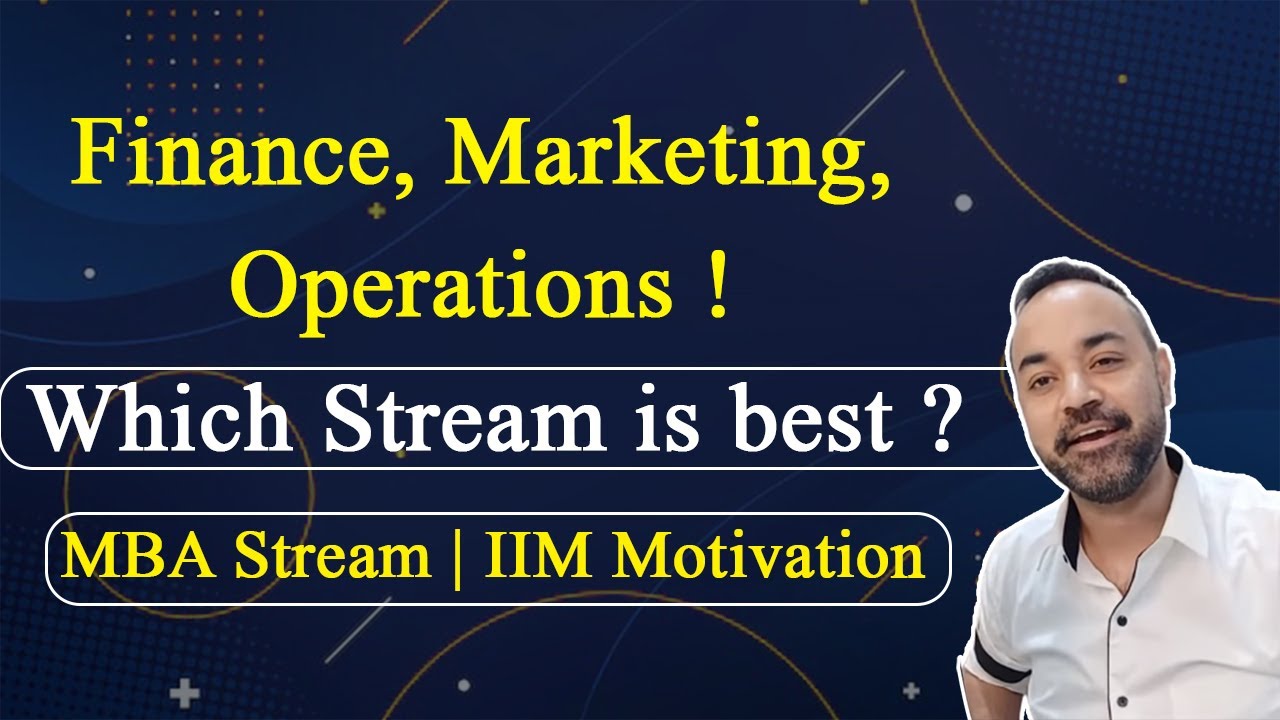 Finance, Marketing, Operations !

Which Stream is best ?

MBA Stream | IIM Motivation